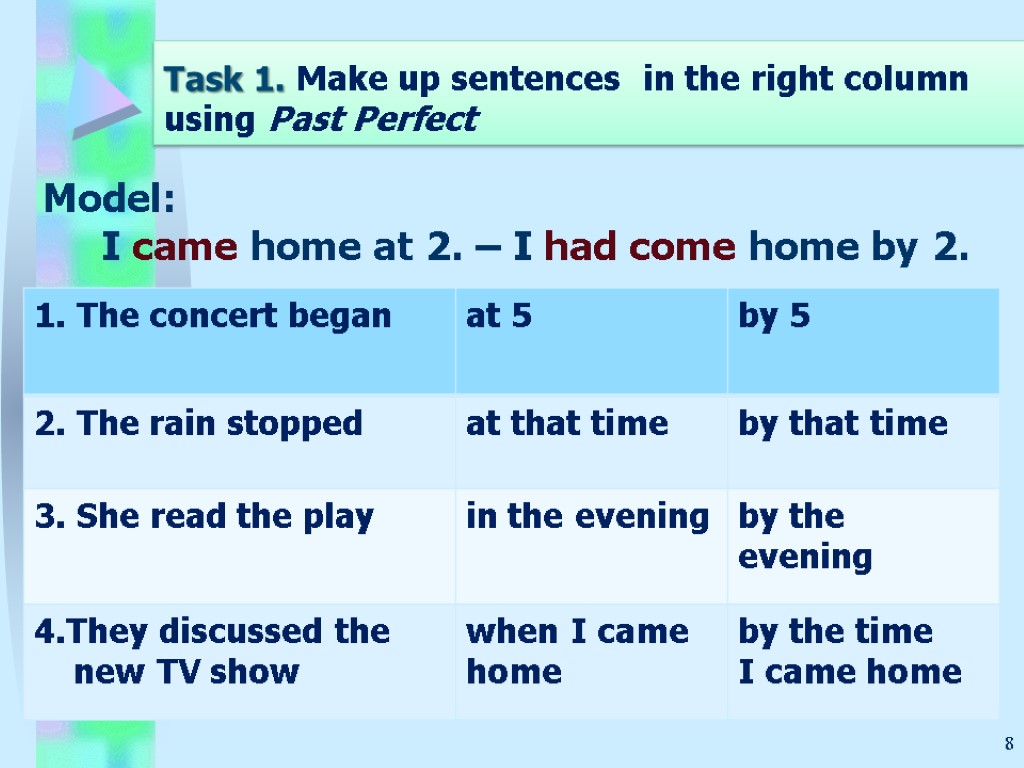 Task 1. Make up sentences in the right column using Past Perfect

Model:
I came home at 2. – I had come home by 2.

| 1. The concert began | at 5 | by 5 |
|---|---|---|
| 2. The rain stopped | at that time | by that time |
| 3. She read the play | in the evening | by the evening |
| 4.They discussed the new TV show | when I came home | by the time I came home |

8